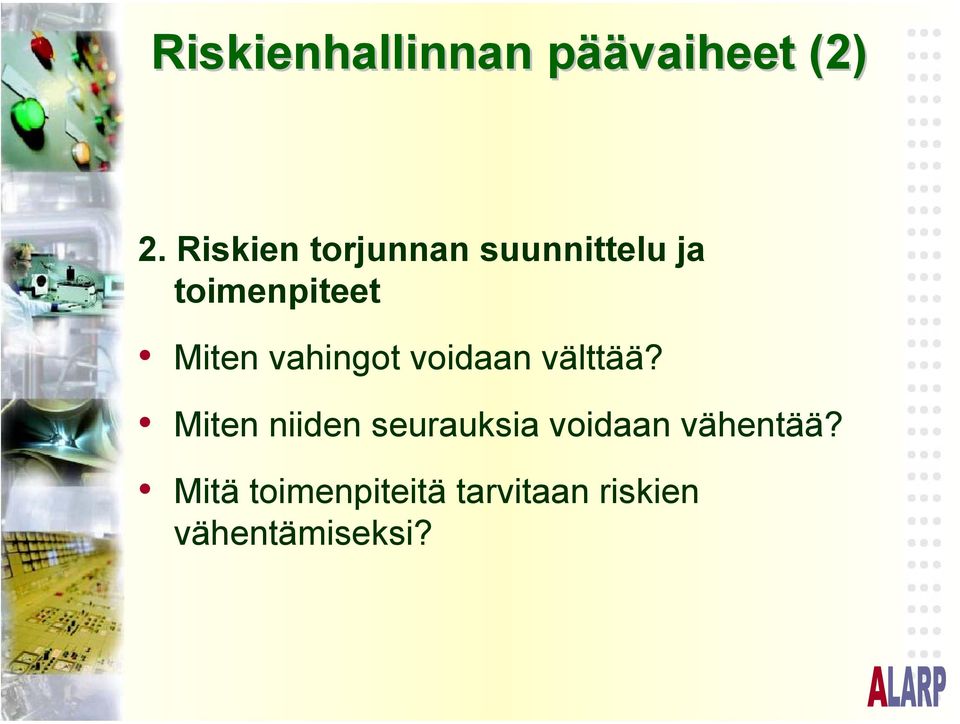 Riskienhallinnan päävaiheet (2)

2. Riskien torjunnan suunnittelu ja toimenpiteet

• Miten vahingot voidaan välttää?

• Miten niiden seurauksia voidaan vähentää?

• Mitä toimenpiteitä tarvitaan riskien vähentämiseksi?

ALARP